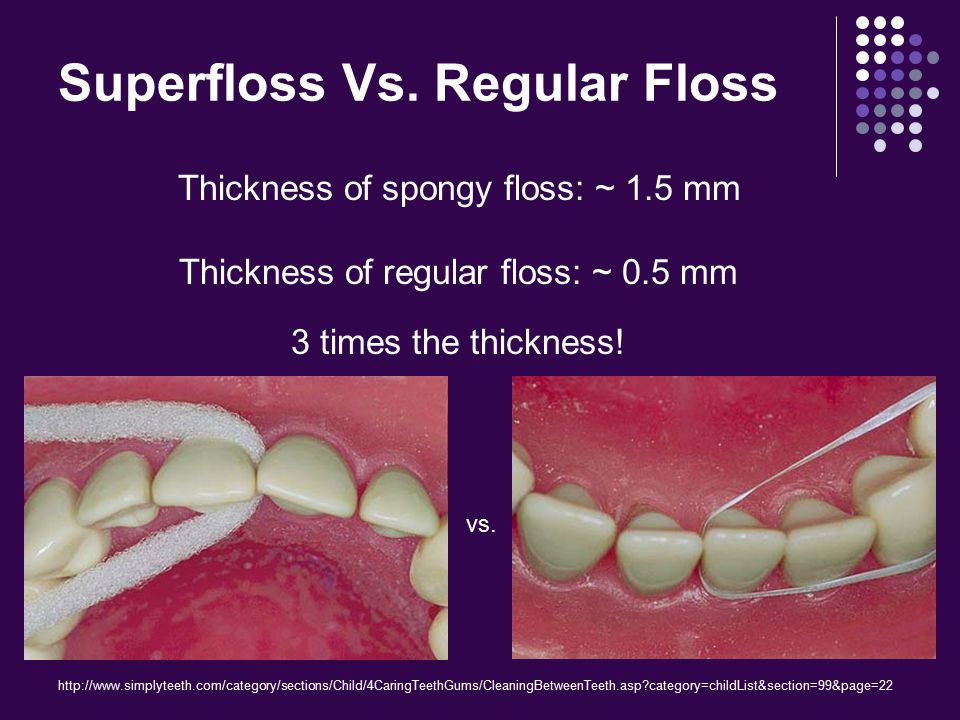 Superfloss Vs. Regular Floss

Thickness of spongy floss: ~ 1.5 mm

Thickness of regular floss: ~ 0.5 mm

3 times the thickness!

vs.

http://www.simplyteeth.com/category/sections/Child/4CaringTeethGums/CleaningBetweenTeeth.asp?category=childList&section=99&page=22